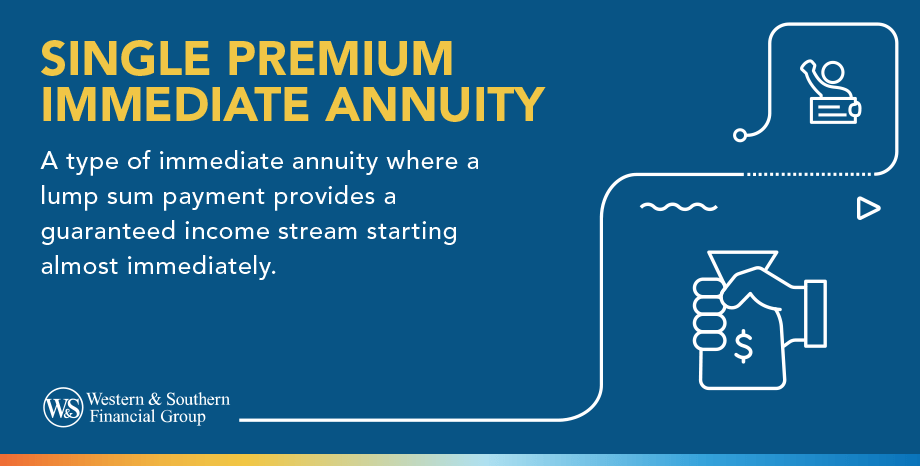 SINGLE PREMIUM IMMEDIATE ANNUITY

A type of immediate annuity where a lump sum payment provides a guaranteed income stream starting almost immediately.

$

W&S Western & Southern Financial Group